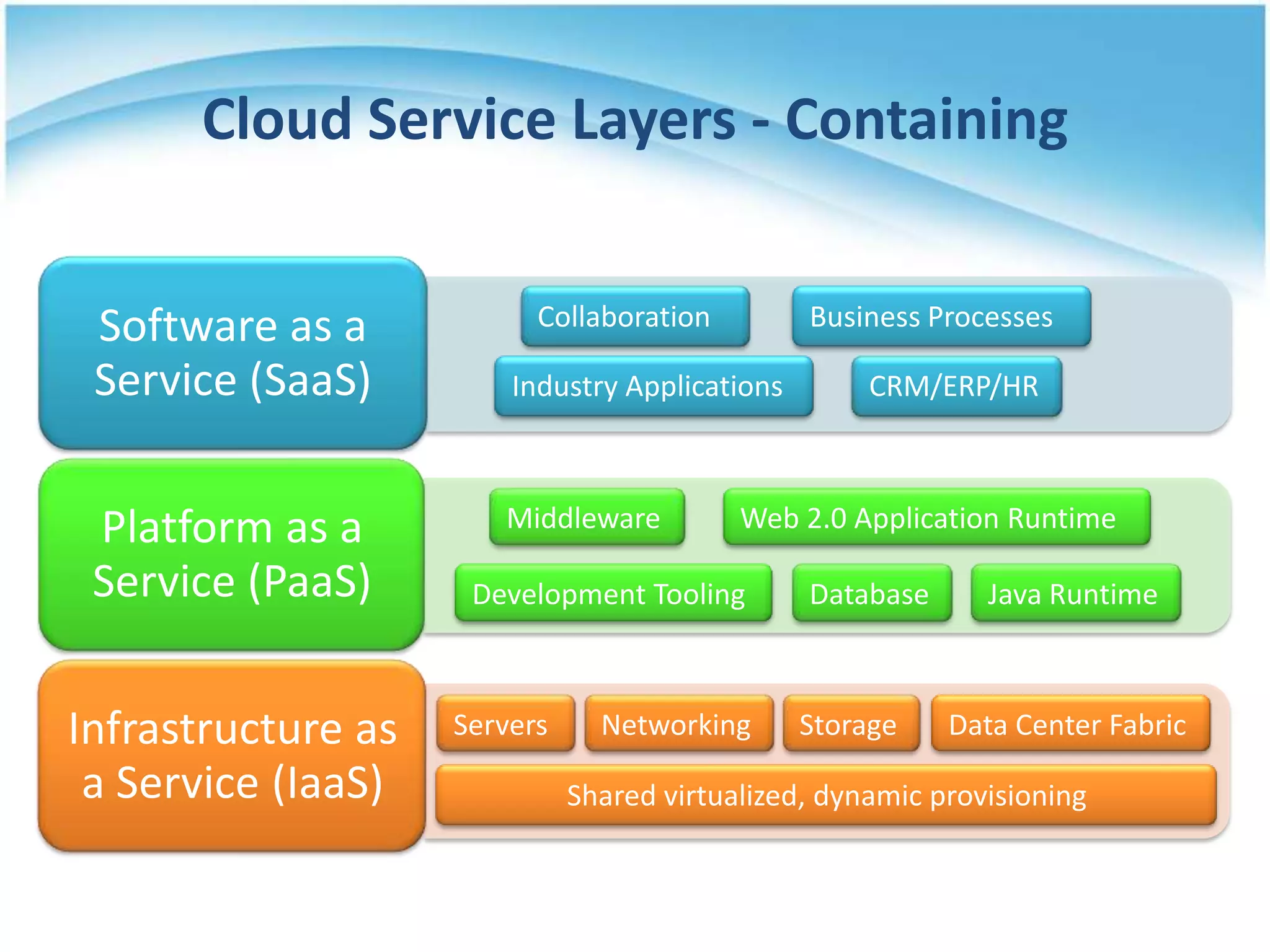 Cloud Service Layers - Containing

Software as a Service (SaaS)

Collaboration

Business Processes

Industry Applications

CRM/ERP/HR

Platform as a Service (PaaS)

Middleware

Web 2.0 Application Runtime

Development Tooling

Database

Java Runtime

Infrastructure as a Service (IaaS)

Servers

Networking

Storage

Data Center Fabric

Shared virtualized, dynamic provisioning